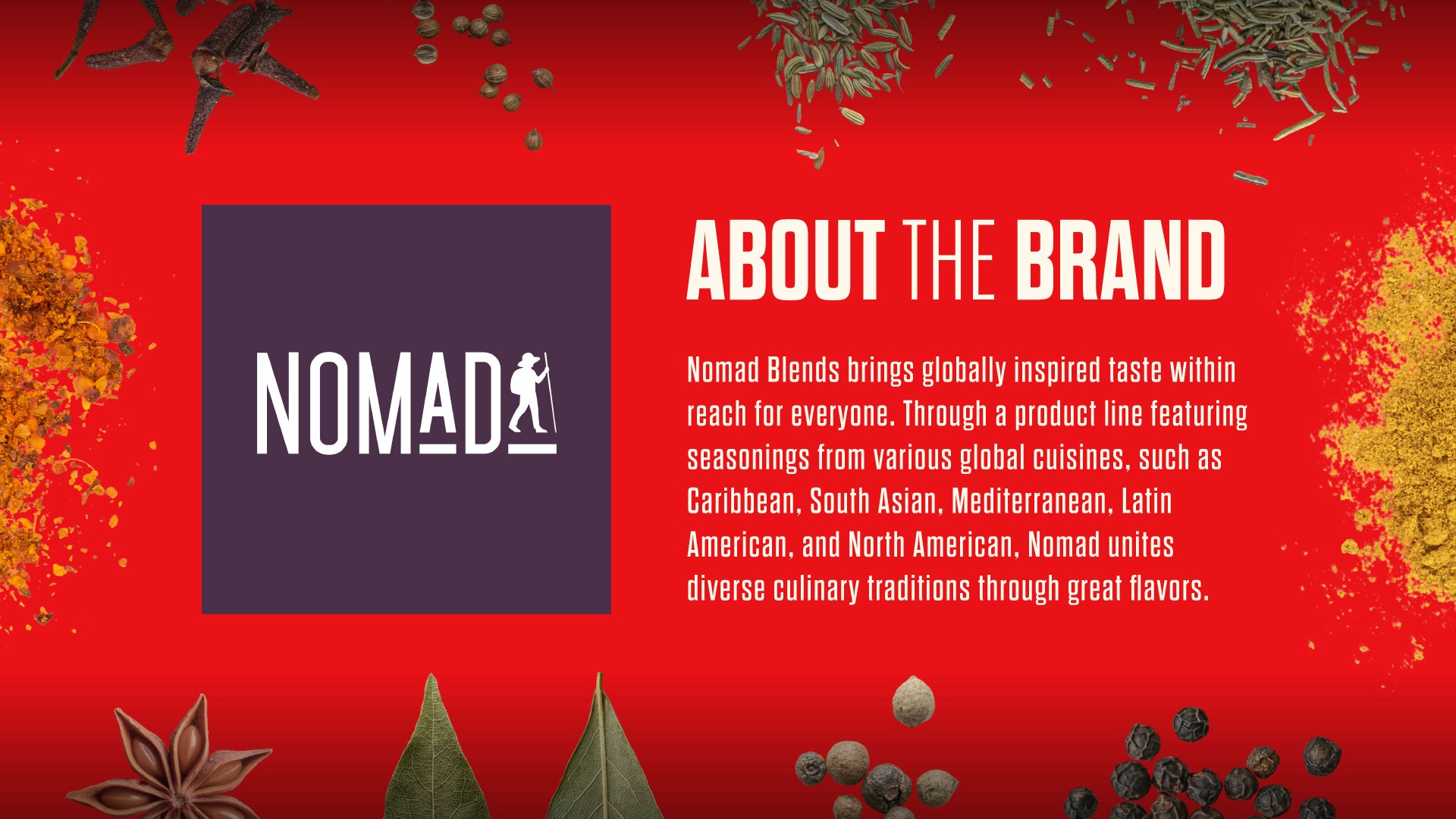 NOMAD

ABOUT THE BRAND

Nomad Blends brings globally inspired taste within reach for everyone. Through a product line featuring seasonings from various global cuisines, such as Caribbean, South Asian, Mediterranean, Latin American, and North American, Nomad unites diverse culinary traditions through great flavors.